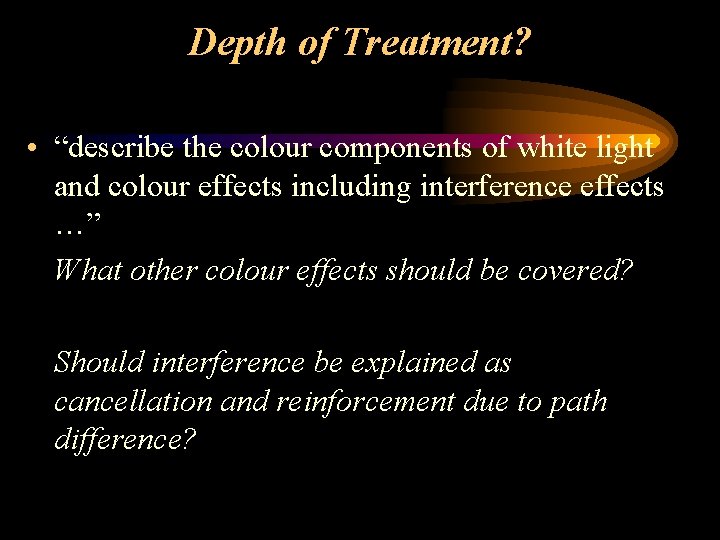 Depth of Treatment?

• “describe the colour components of white light and colour effects including interference effects …”

What other colour effects should be covered?

Should interference be explained as cancellation and reinforcement due to path difference?